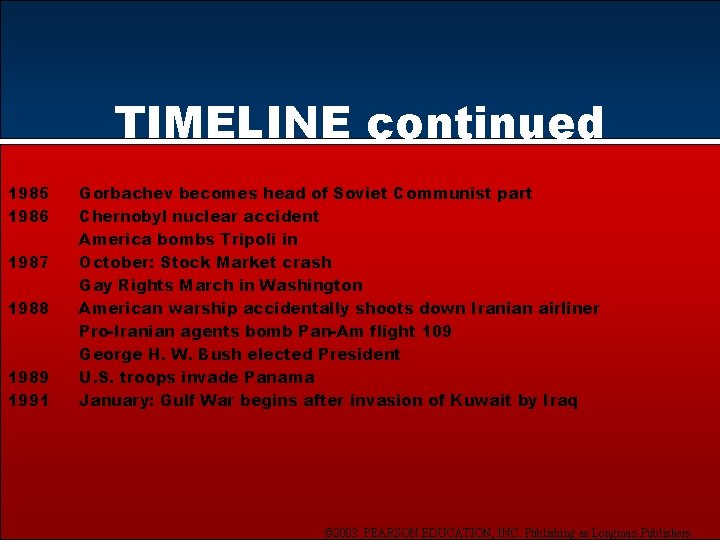 TIMELINE continued

1985 Gorbachev becomes head of Soviet Communist part
1986 Chernobyl nuclear accident
America bombs Tripoli in
1987 October: Stock Market crash
Gay Rights March in Washington
1988 American warship accidentally shoots down Iranian airliner
Pro-Iranian agents bomb Pan-Am flight 109
George H. W. Bush elected President
1989 U.S. troops invade Panama
1991 January: Gulf War begins after invasion of Kuwait by Iraq

©2003 PEARSON EDUCATION, INC. Publishing as Longman Publishers